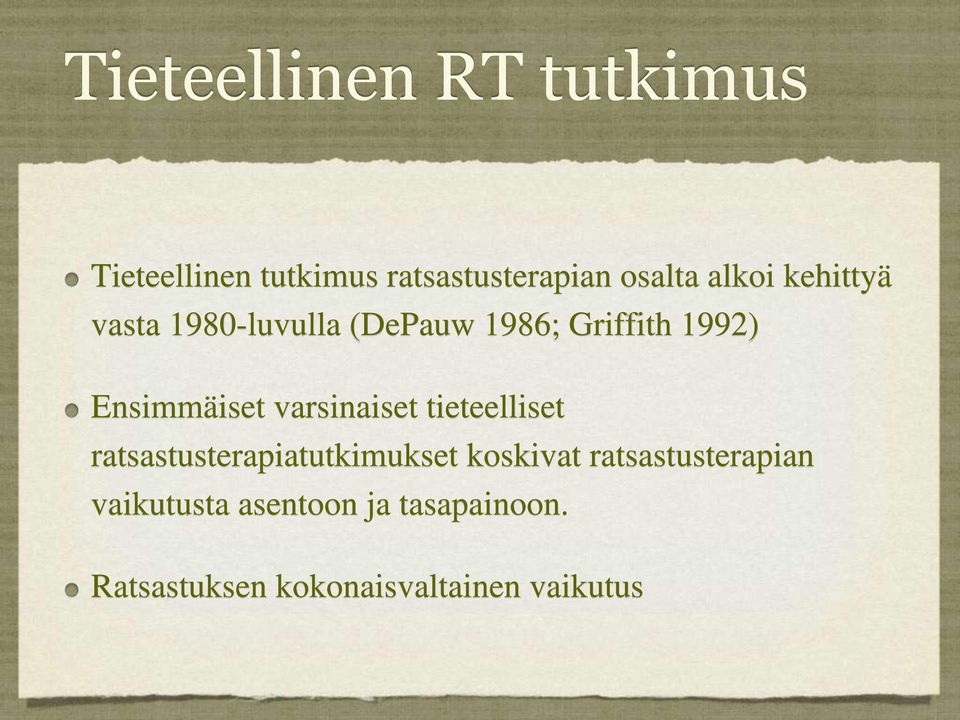 Tieteellinen RT tutkimus

Tieteellinen tutkimus ratsastusterapian osalta alkoi kehittyä vasta 1980-luvulla (DePauw 1986; Griffith 1992)

Ensimmäiset varsinaiset tieteelliset ratsastusterapiatutkimukset koskivat ratsastusterapian vaikutusta asentoon ja tasapainoon.

Ratsastuksen kokonaisvaltainen vaikutus